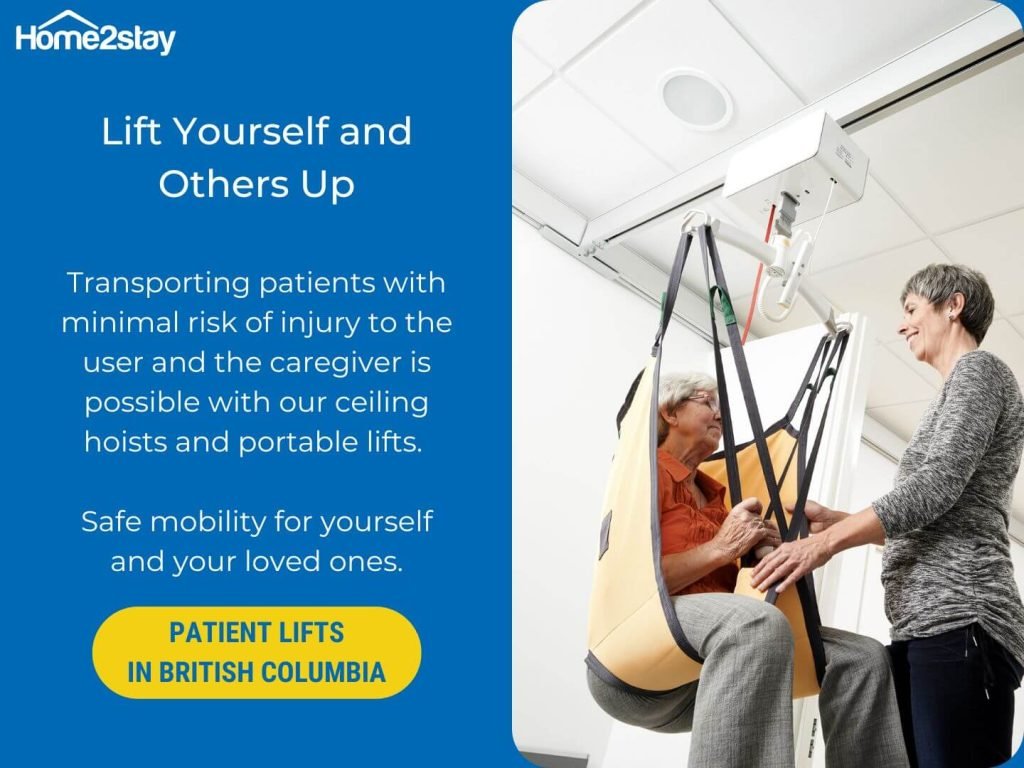 Home2stay

Lift Yourself and Others Up

Transporting patients with minimal risk of injury to the user and the caregiver is possible with our ceiling hoists and portable lifts.

Safe mobility for yourself and your loved ones.

PATIENT LIFTS IN BRITISH COLUMBIA